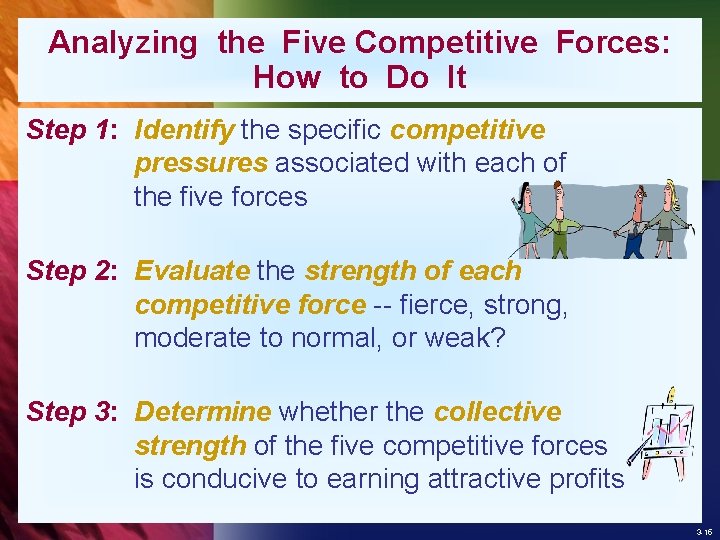 Analyzing the Five Competitive Forces: How to Do It

Step 1: Identify the specific competitive pressures associated with each of the five forces

Step 2: Evaluate the strength of each competitive force -- fierce, strong, moderate to normal, or weak?

Step 3: Determine whether the collective strength of the five competitive forces is conducive to earning attractive profits

3-16